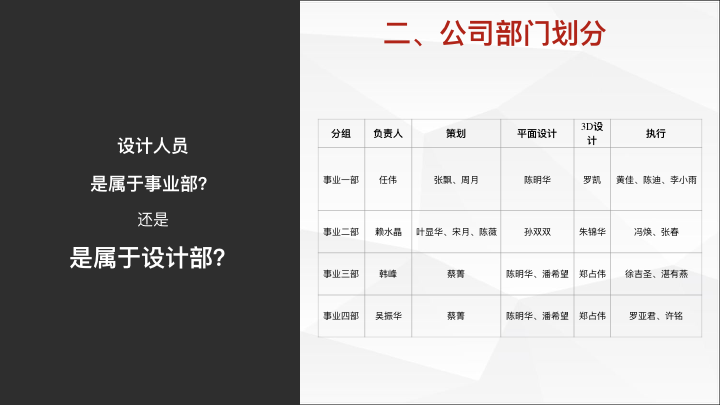 设计人员

是属于事业部?

还是

是属于设计部?

二、公司部门划分

| 分组 | 负责人 | 策划 | 平面设计 | 3D设计 | 执行 |
|---|---|---|---|---|---|
| 事业一部 | 任伟 | 张飘、周月 | 陈明华 | 罗凯 | 黄佳、陈迪、李小雨 |
| 事业二部 | 赖水晶 | 叶显华、宋月、陈薇 | 孙双双 | 朱锦华 | 冯焕、张春 |
| 事业三部 | 韩峰 | 蔡菁 | 陈明华、潘希望 | 郑占伟 | 徐吉圣、湛有燕 |
| 事业四部 | 吴振华 | 蔡菁 | 陈明华、潘希望 | 郑占伟 | 罗亚君、许铭 |